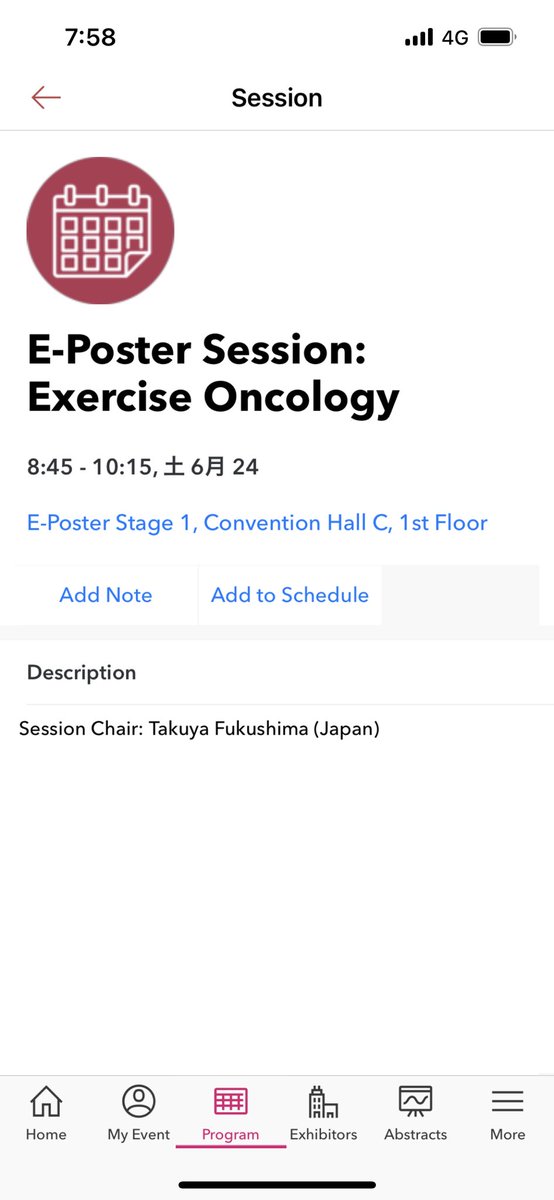 7:58
4G

Session

E-Poster Session: Exercise Oncology

8:45 - 10:15, 土 6月 24

E-Poster Stage 1, Convention Hall C, 1st Floor

Add Note
Add to Schedule

Description

Session Chair: Takuya Fukushima (Japan)

Home
My Event
Program
Exhibitors
Abstracts
More